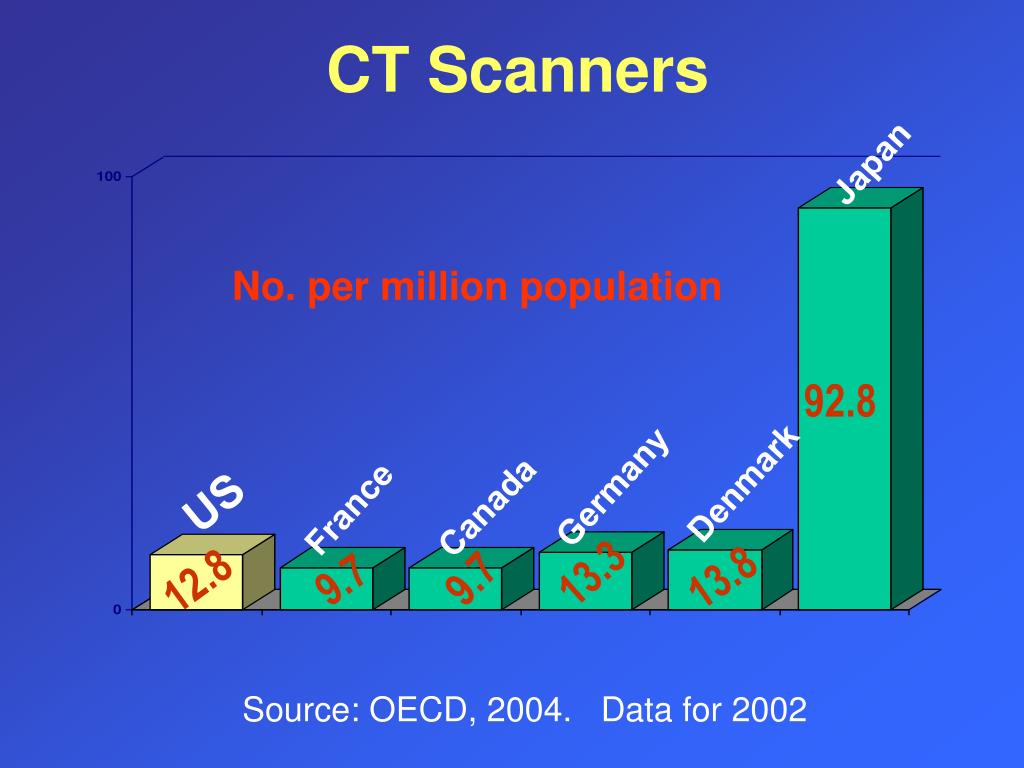 CT Scanners

100

0

No. per million population

US
12.8

France
9.7

Canada
9.7

Germany
13.3

Denmark
13.8

Japan
92.8

Source: OECD, 2004. Data for 2002